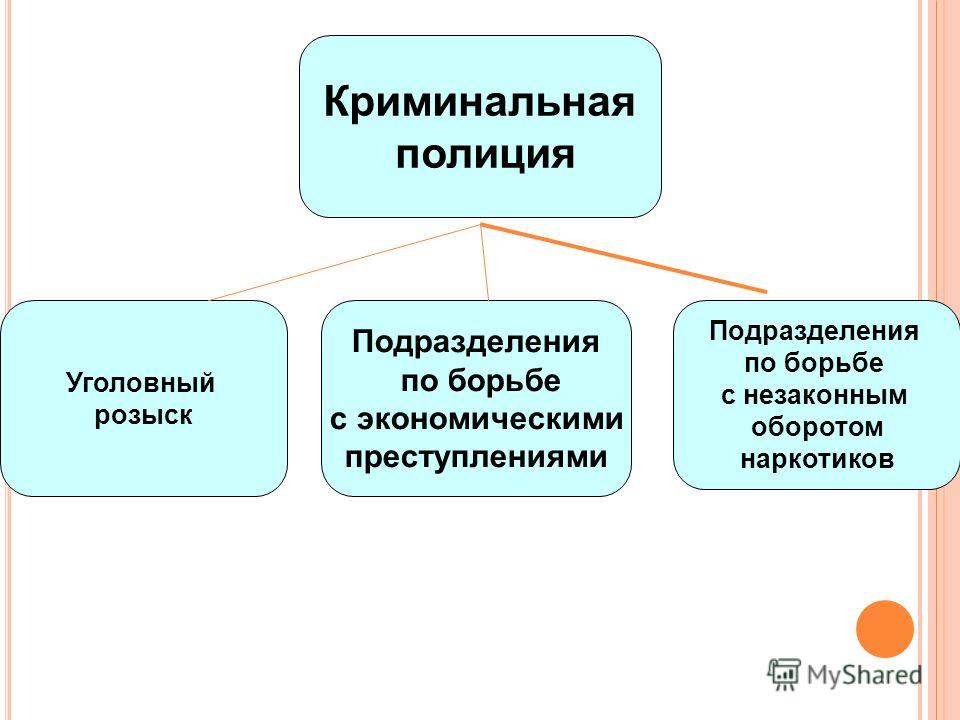 Криминальная полиция

Уголовный розыск

Подразделения по борьбе с экономическими преступлениями

Подразделения по борьбе с незаконным оборотом наркотиков

MyShared